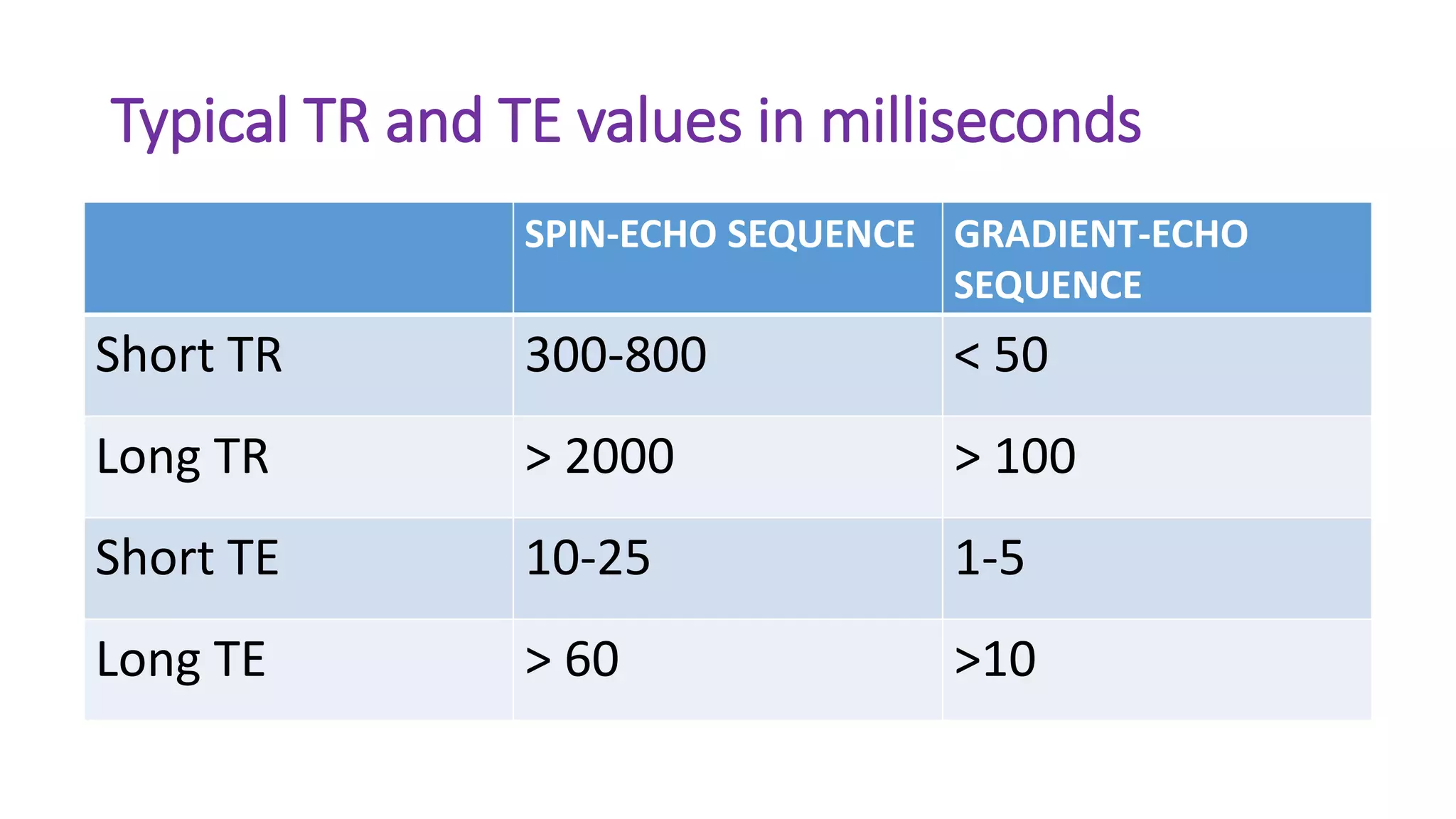 Typical TR and TE values in milliseconds

| | SPIN-ECHO SEQUENCE | GRADIENT-ECHO SEQUENCE |
|---|---|---|
| Short TR | 300-800 | < 50 |
| Long TR | > 2000 | > 100 |
| Short TE | 10-25 | 1-5 |
| Long TE | > 60 | >10 |